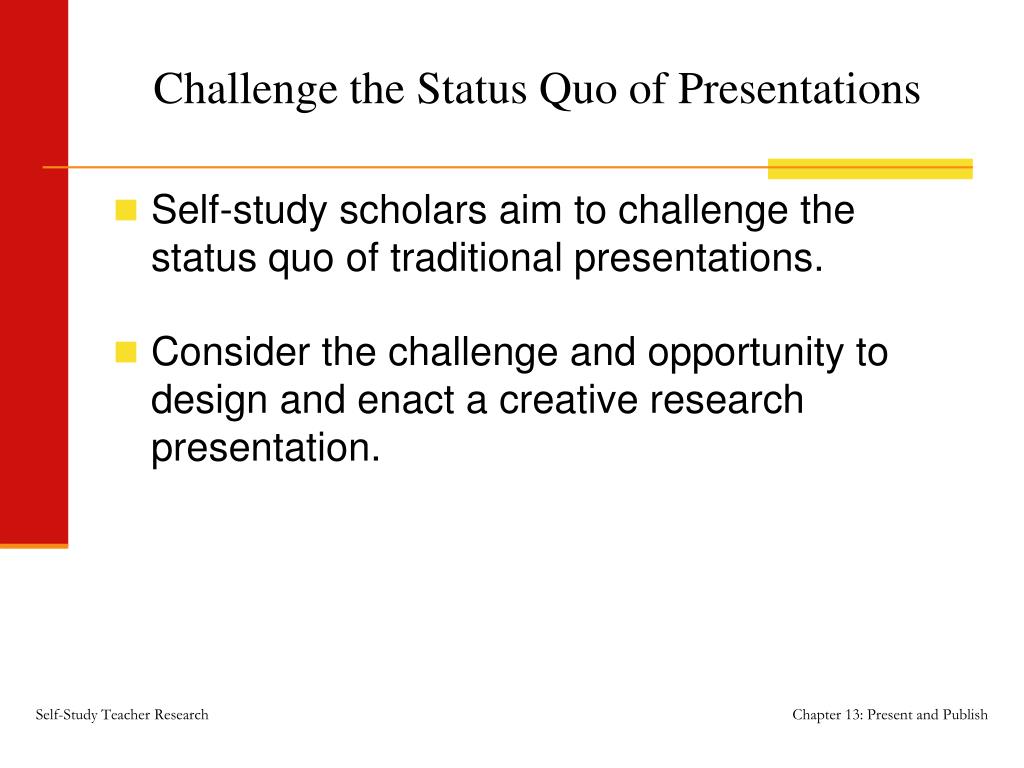 Challenge the Status Quo of Presentations

Self-study scholars aim to challenge the status quo of traditional presentations.

Consider the challenge and opportunity to design and enact a creative research presentation.

Self-Study Teacher Research

Chapter 13: Present and Publish